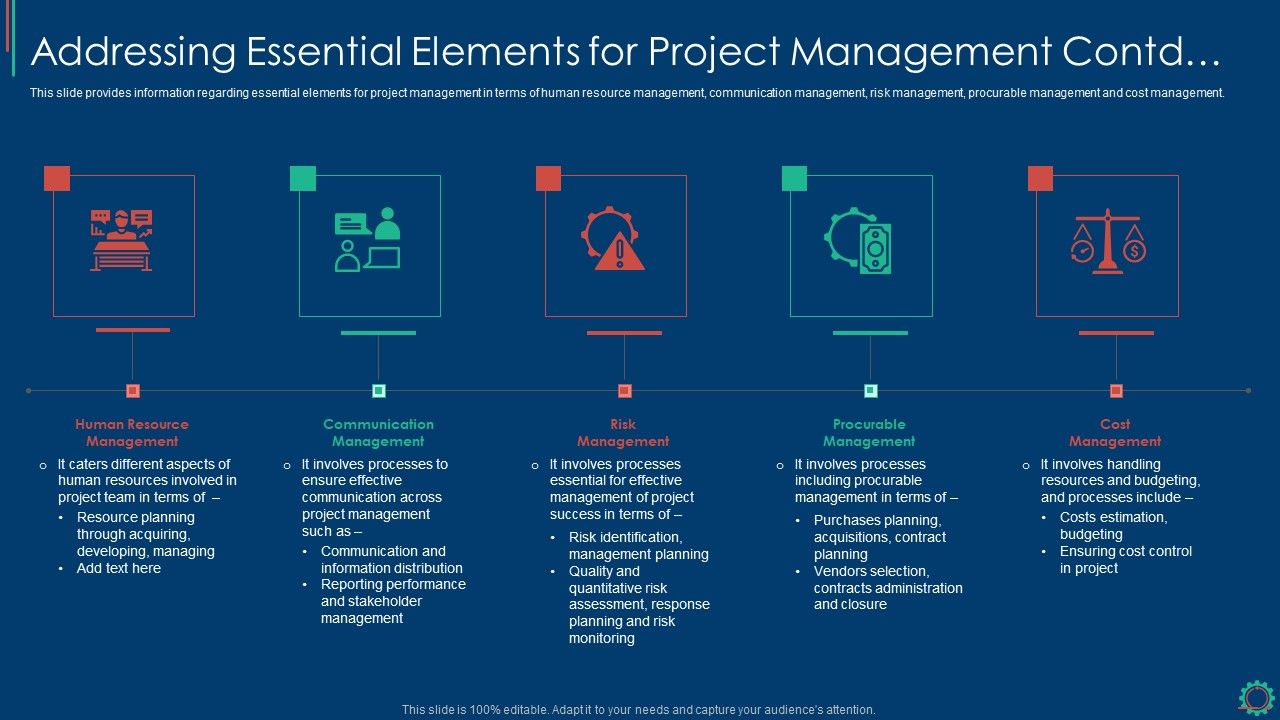 Addressing Essential Elements for Project Management Contd…

This slide provides information regarding essential elements for project management in terms of human resource management, communication management, risk management, procurable management and cost management.

Human Resource Management

o It caters different aspects of human resources involved in project team in terms of –
• Resource planning through acquiring, developing, managing
• Add text here

Communication Management

o It involves processes to ensure effective communication across project management such as –
• Communication and information distribution
• Reporting performance and stakeholder management

Risk Management

o It involves processes essential for effective management of project success in terms of –
• Risk identification, management planning
• Quality and quantitative risk assessment, response planning and risk monitoring

Procurable Management

o It involves processes including procurable management in terms of –
• Purchases planning, acquisitions, contract planning
• Vendors selection, contracts administration and closure

Cost Management

o It involves handling resources and budgeting, and processes include –
• Costs estimation, budgeting
• Ensuring cost control in project

This slide is 100% editable. Adapt it to your needs and capture your audience's attention.